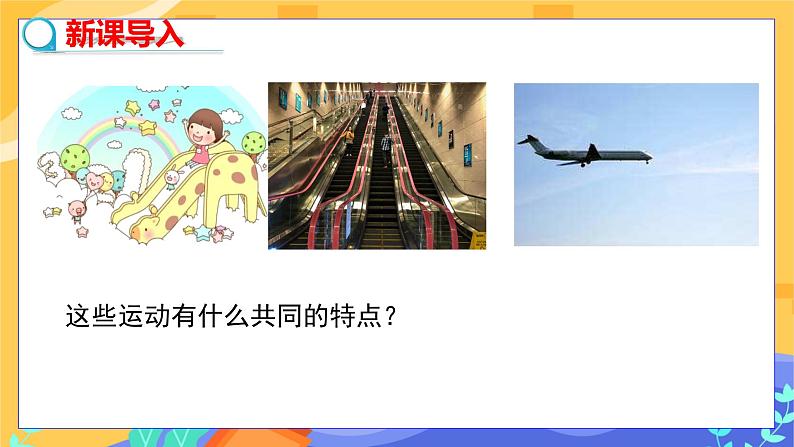 新课导入

这些运动有什么共同的特点？